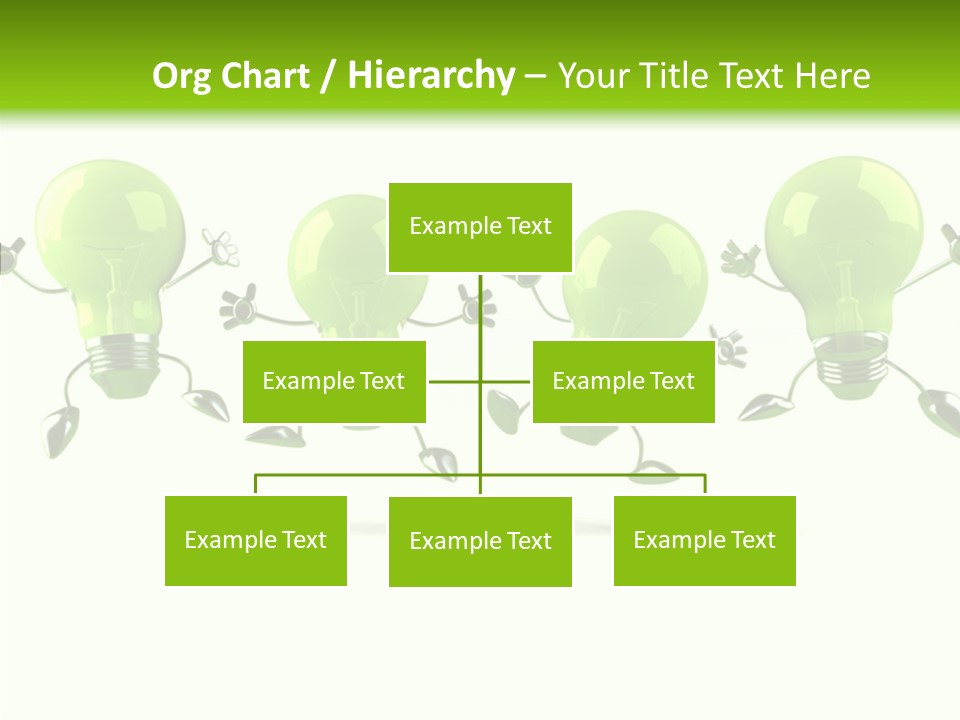 Org Chart / Hierarchy – Your Title Text Here

Example Text

Example Text

Example Text

Example Text

Example Text

Example Text